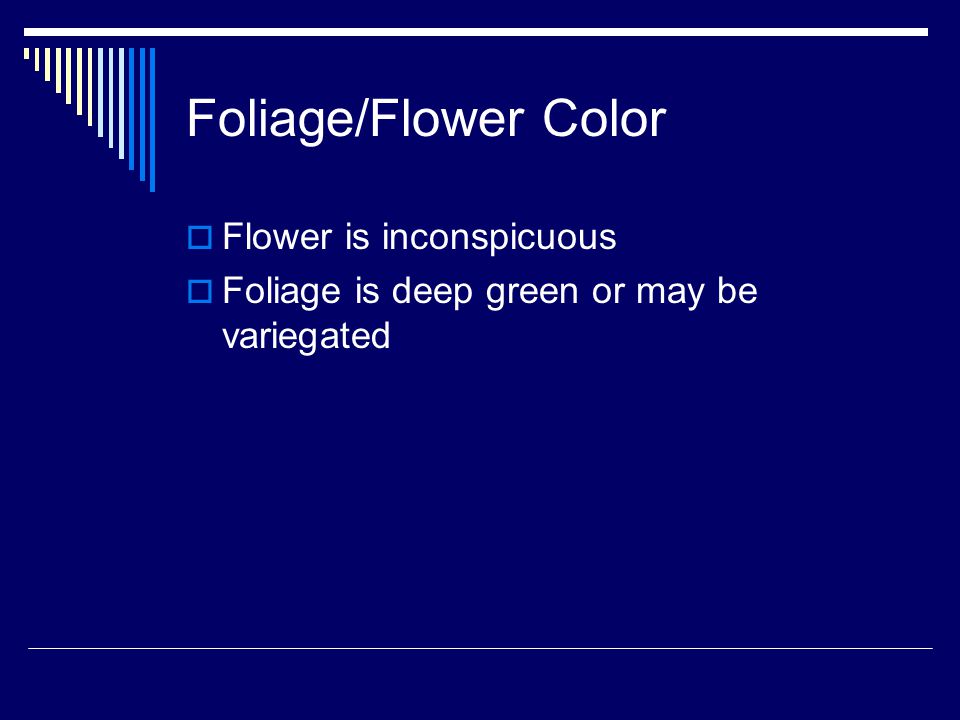 Foliage/Flower Color

Flower is inconspicuous

Foliage is deep green or may be variegated